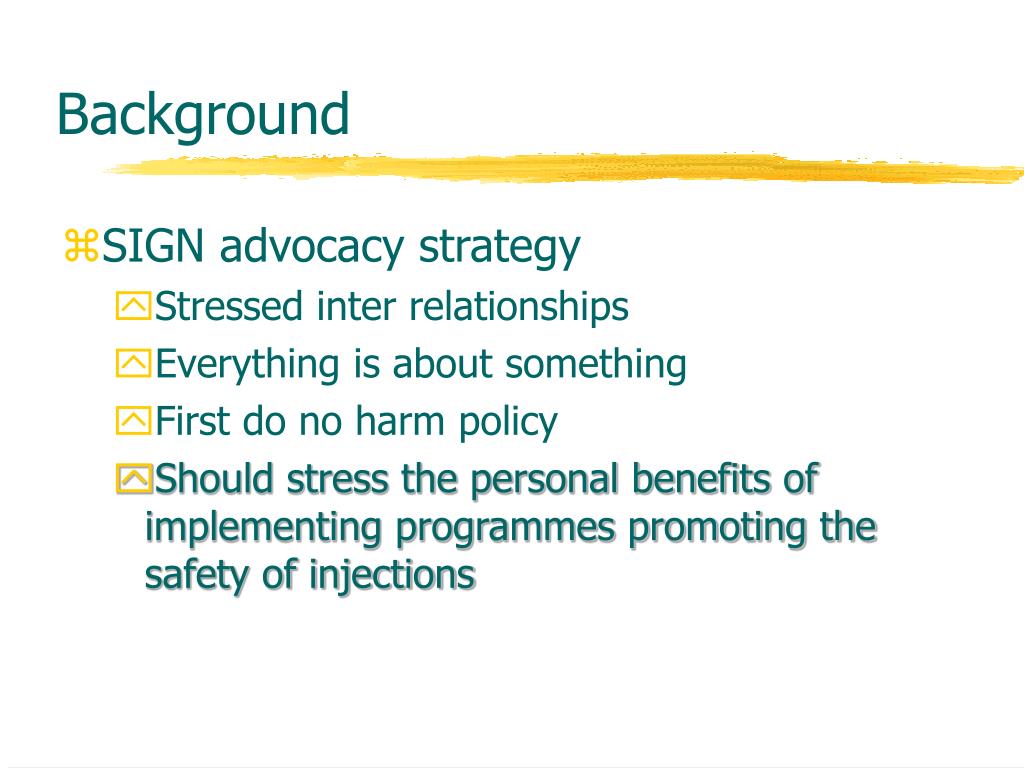 Background

SIGN advocacy strategy

Stressed inter relationships

Everything is about something

First do no harm policy

Should stress the personal benefits of implementing programmes promoting the safety of injections